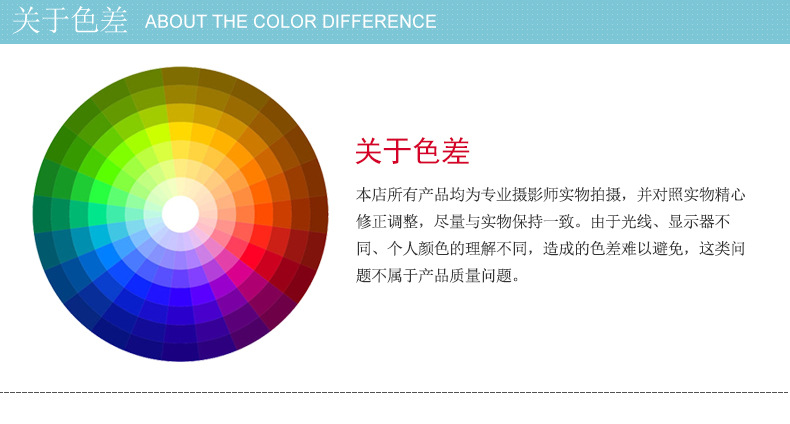 关于色差 ABOUT THE COLOR DIFFERENCE

关于色差

本店所有产品均为专业摄影师实物拍摄，并对照实物精心修正调整，尽量与实物保持一致。由于光线、显示器不同、个人颜色的理解不同，造成的色差难以避免，这类问题不属于产品质量问题。